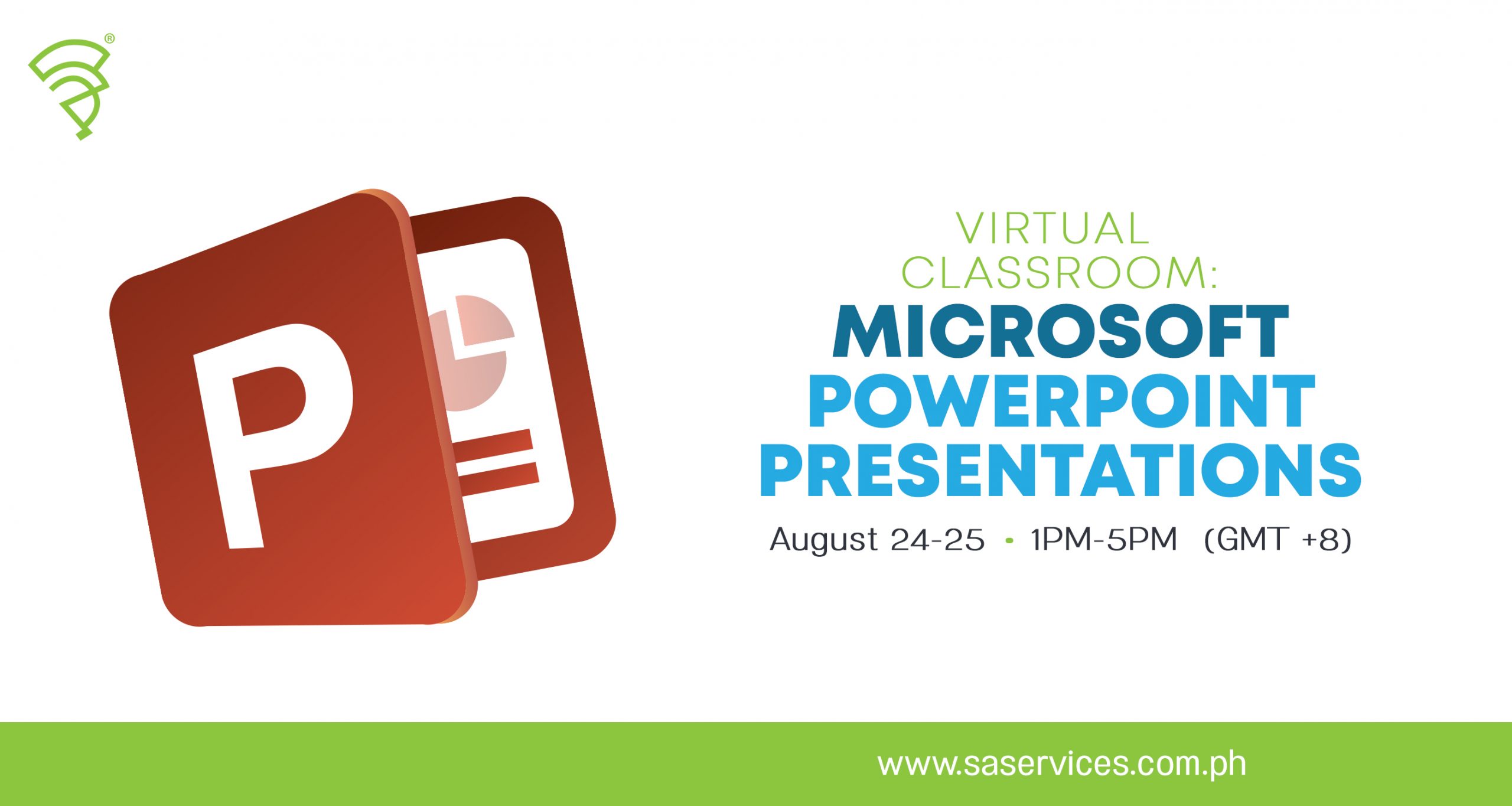 P

VIRTUAL
CLASSROOM:
MICROSOFT
POWERPOINT
PRESENTATIONS

August 24-25 • 1PM-5PM (GMT +8)

www.saservices.com.ph